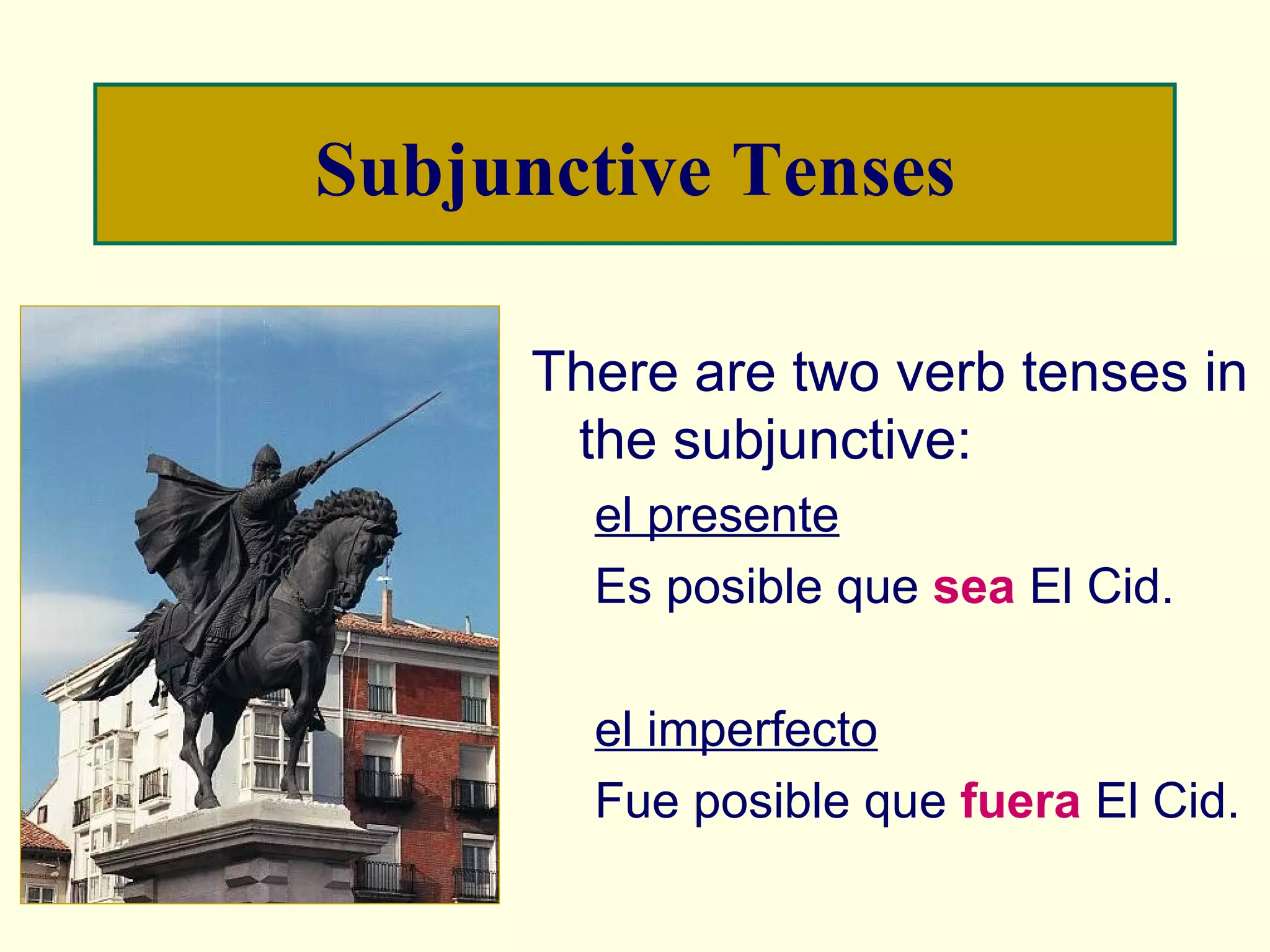 Subjunctive Tenses

There are two verb tenses in the subjunctive:

el presente

Es posible que sea El Cid.

el imperfecto

Fue posible que fuera El Cid.